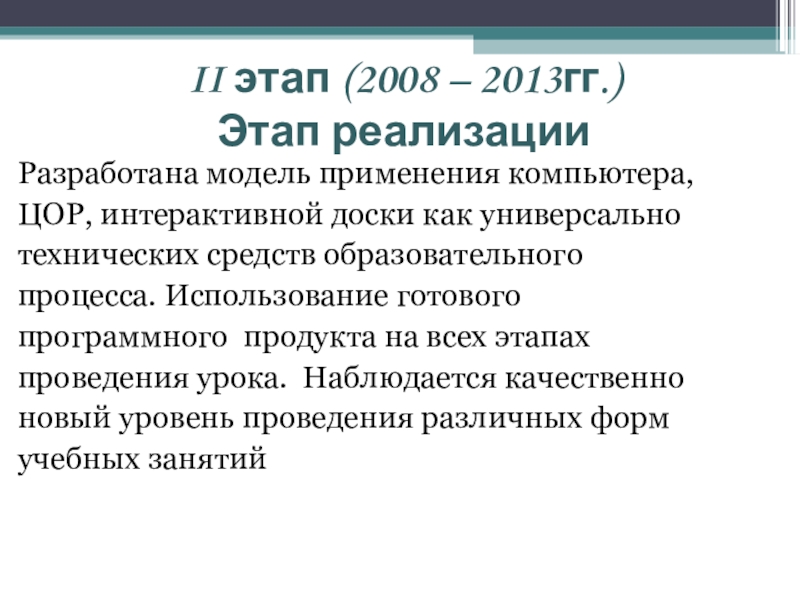 II этап (2008 – 2013гг.)
Этап реализации

Разработана модель применения компьютера, ЦОР, интерактивной доски как универсально технических средств образовательного процесса. Использование готового программного продукта на всех этапах проведения урока. Наблюдается качественно новый уровень проведения различных форм учебных занятий